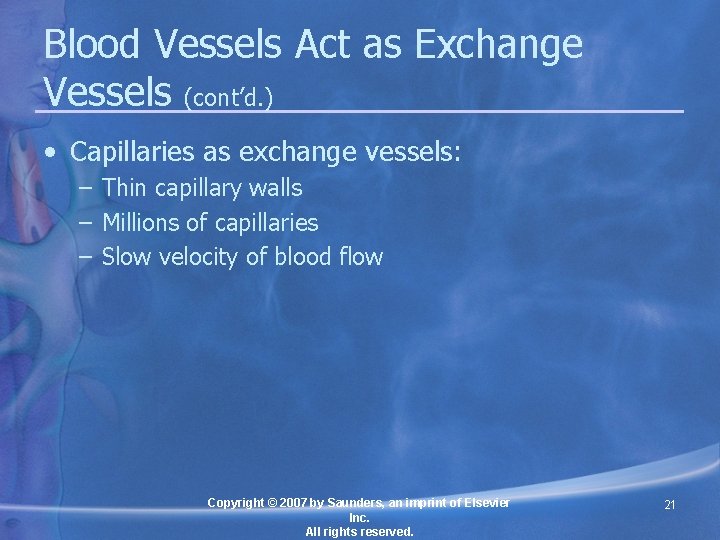 Blood Vessels Act as Exchange Vessels (cont'd.)

• Capillaries as exchange vessels:
– Thin capillary walls
– Millions of capillaries
– Slow velocity of blood flow

Copyright © 2007 by Saunders, an imprint of Elsevier Inc.
All rights reserved.

21